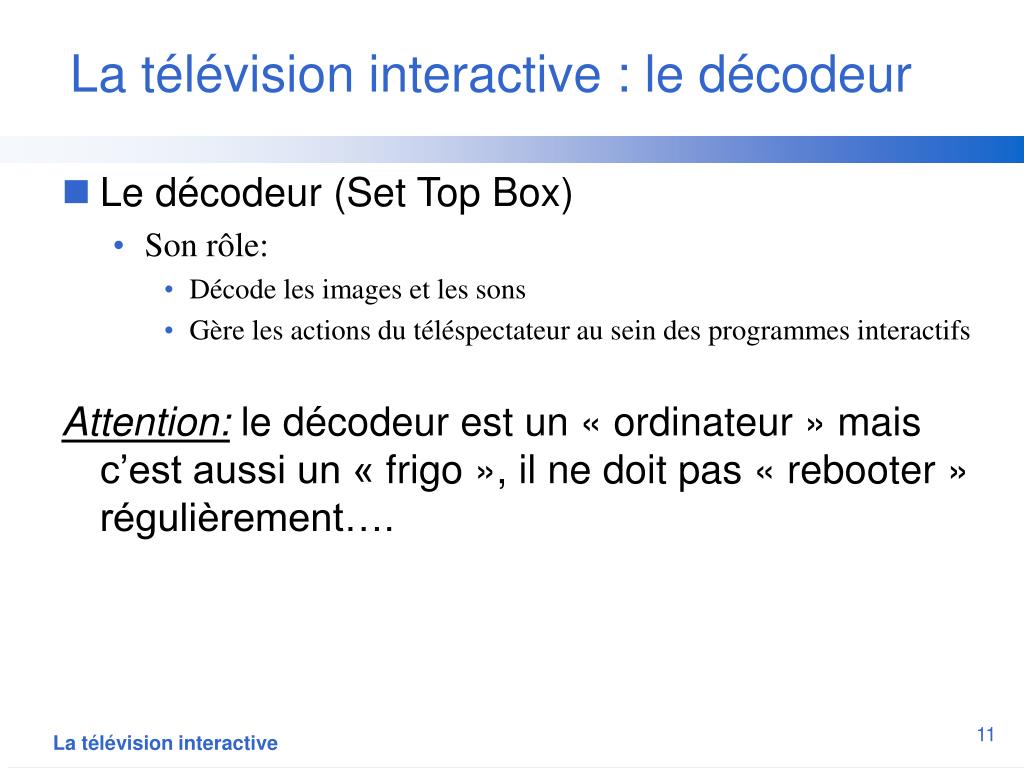 La télévision interactive : le décodeur

Le décodeur (Set Top Box)
• Son rôle:
• Décode les images et les sons
• Gère les actions du téléspectateur au sein des programmes interactifs

Attention: le décodeur est un « ordinateur » mais c’est aussi un « frigo », il ne doit pas « rebooter » régulièrement….

La télévision interactive

11